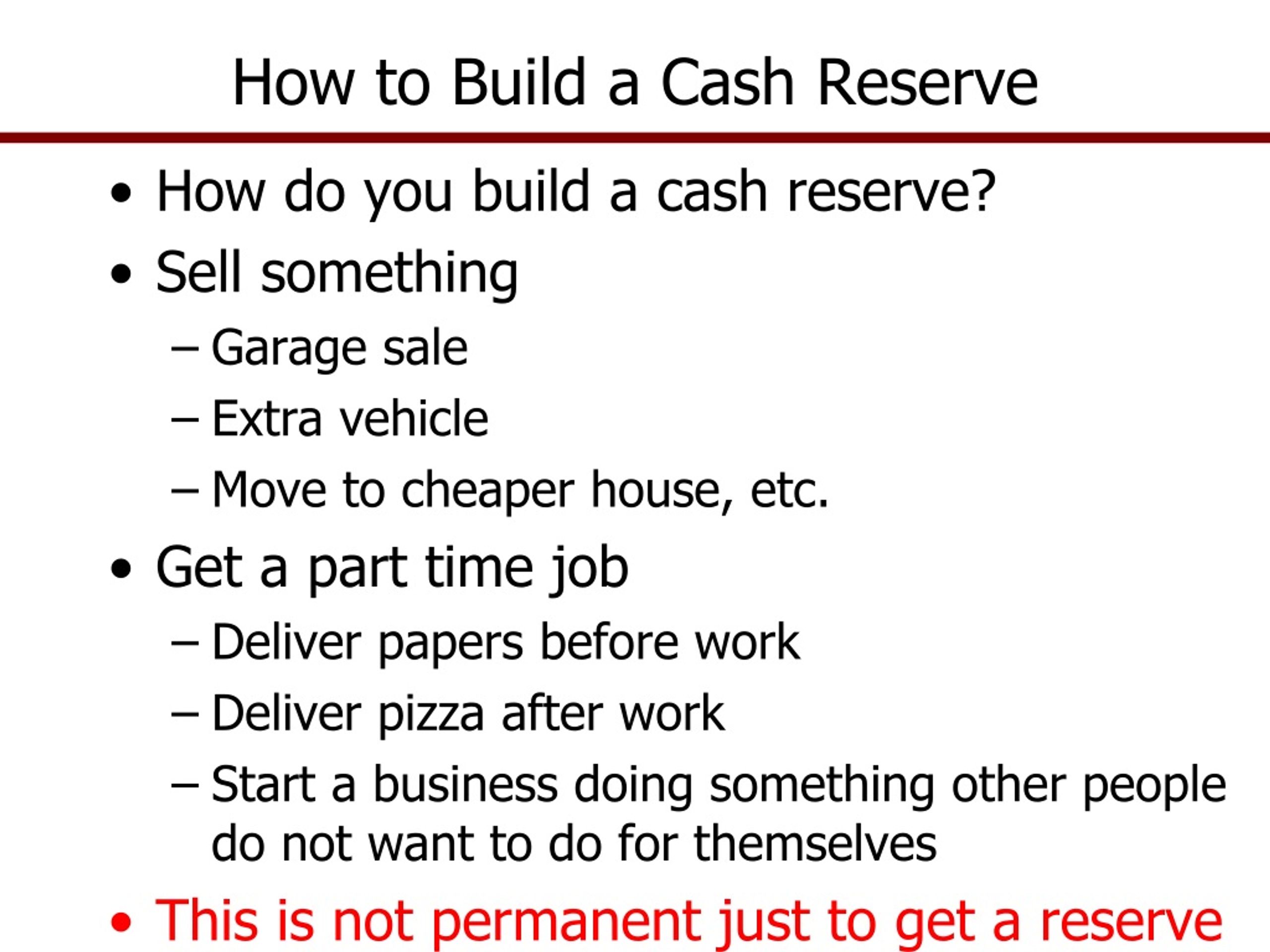 How to Build a Cash Reserve

• How do you build a cash reserve?
• Sell something
– Garage sale
– Extra vehicle
– Move to cheaper house, etc.
• Get a part time job
– Deliver papers before work
– Deliver pizza after work
– Start a business doing something other people do not want to do for themselves
• This is not permanent just to get a reserve